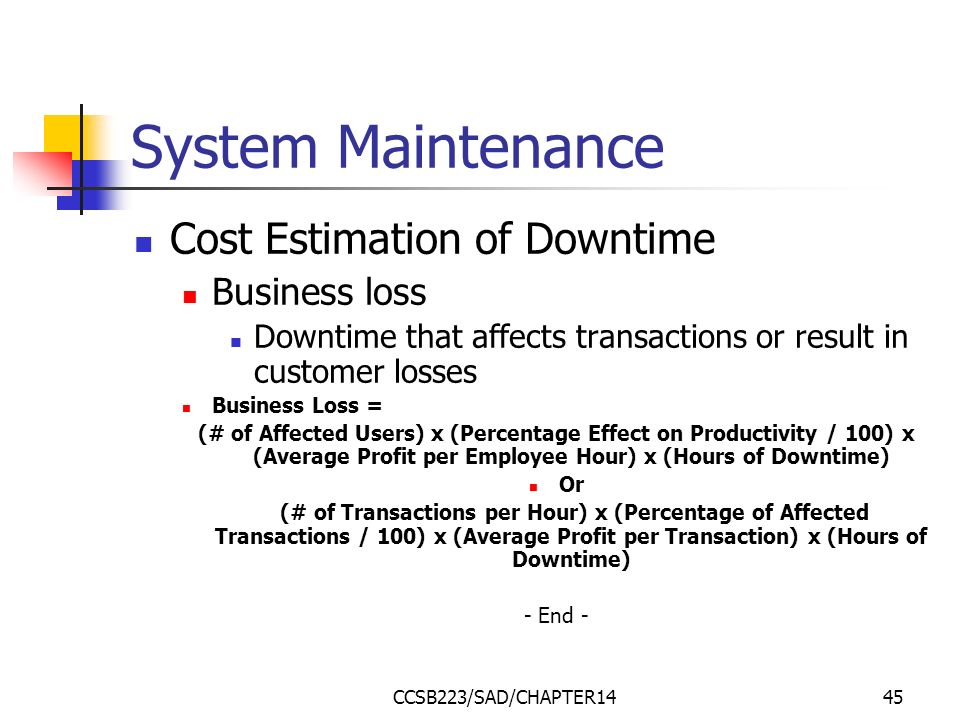 System Maintenance

Cost Estimation of Downtime

Business loss

Downtime that affects transactions or result in customer losses

Business Loss =

(# of Affected Users) x (Percentage Effect on Productivity / 100) x (Average Profit per Employee Hour) x (Hours of Downtime)

Or

(# of Transactions per Hour) x (Percentage of Affected Transactions / 100) x (Average Profit per Transaction) x (Hours of Downtime)

- End -

CCSB223/SAD/CHAPTER14

45